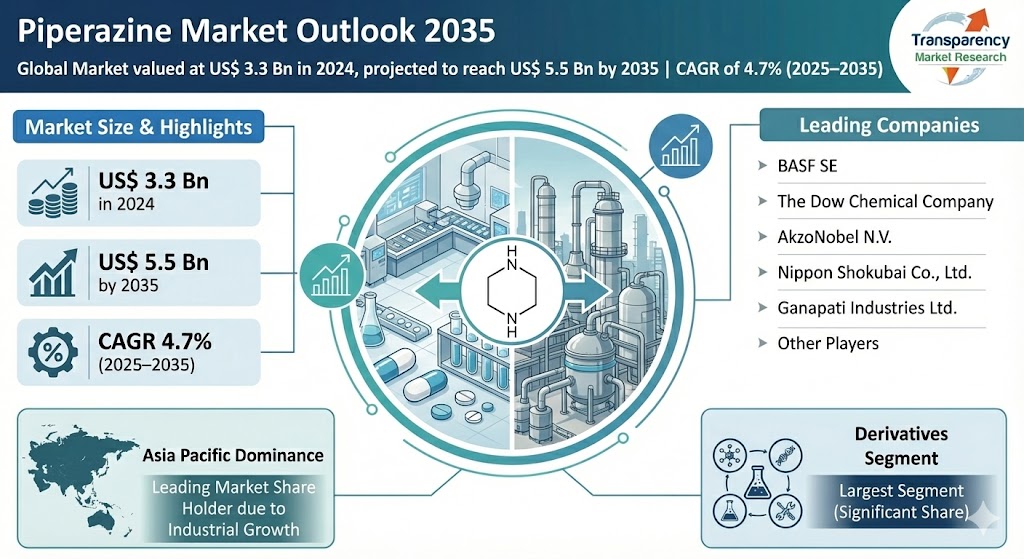 Piperazine Market Outlook 2035

Global Market valued at US$ 3.3 Bn in 2024, projected to reach US$ 5.5 Bn by 2035 | CAGR of 4.7% (2025–2035)

Transparency Market Research

Market Size & Highlights

US$ 3.3 Bn
in 2024

US$ 5.5 Bn
by 2035

CAGR 4.7%
(2025–2035)

H
N
N
H

Leading Companies

BASF SE

The Dow Chemical Company

AkzoNobel N.V.

Nippon Shokubai Co., Ltd.

Ganapati Industries Ltd.

Other Players

Asia Pacific Dominance

Leading Market Share Holder due to Industrial Growth

Derivatives Segment

Largest Segment (Significant Share)